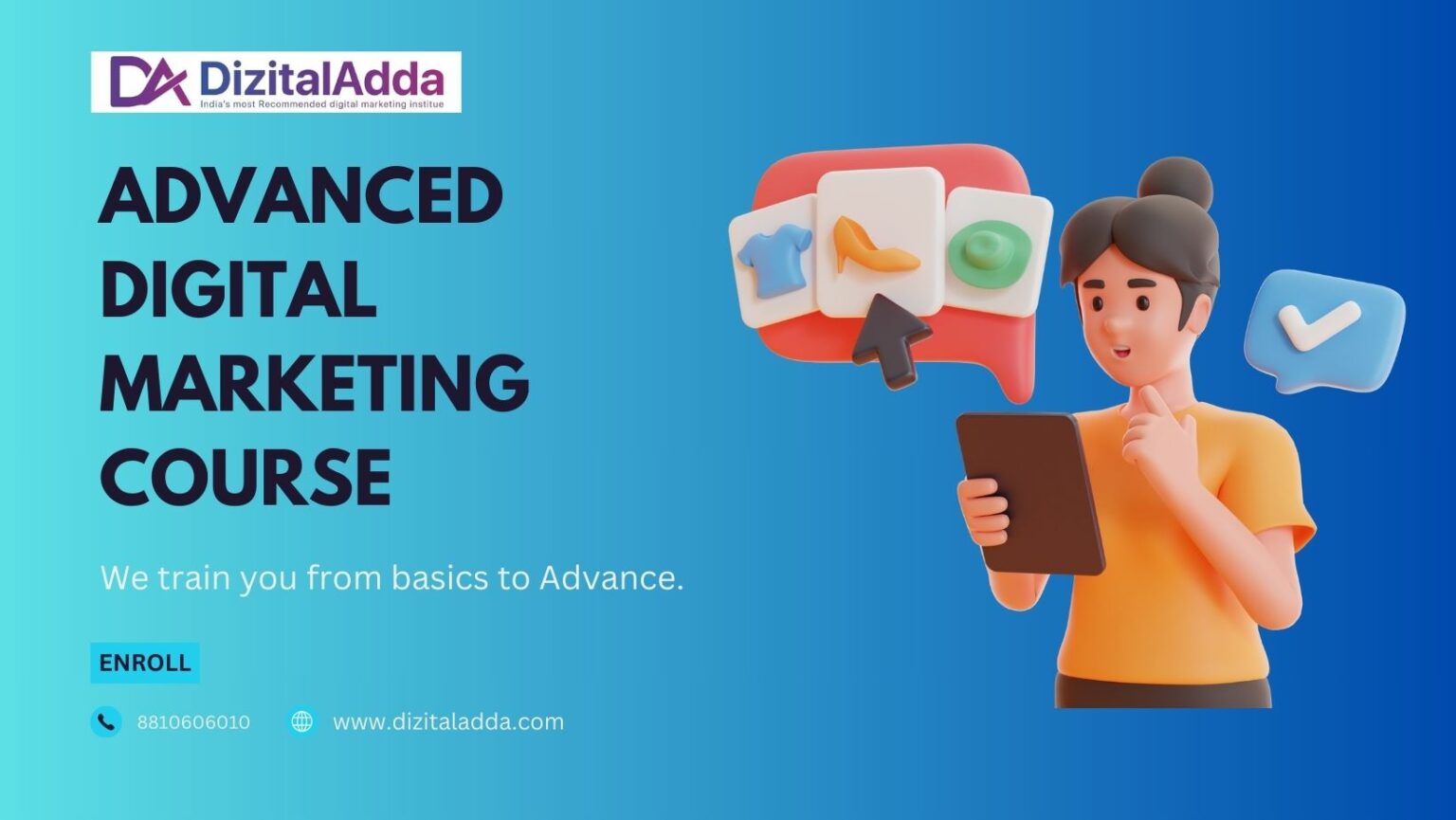 DizitalAdda
India's most Recommended digital marketing institue

ADVANCED DIGITAL MARKETING COURSE

We train you from basics to Advance.

ENROLL

8810606010

www.dizitaladda.com